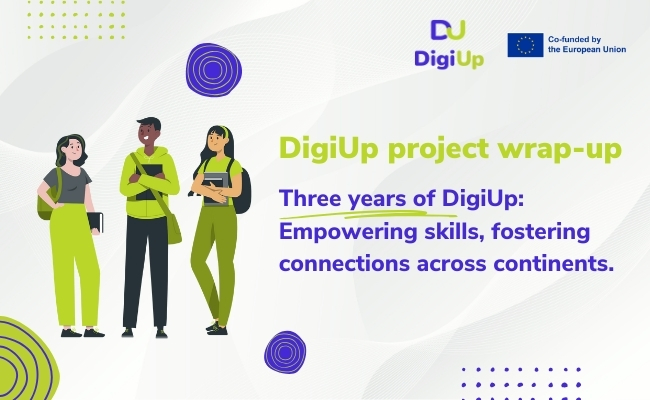 DU
DigiUp

Co-funded by the European Union

DigiUp project wrap-up

Three years of DigiUp: Empowering skills, fostering connections across continents.